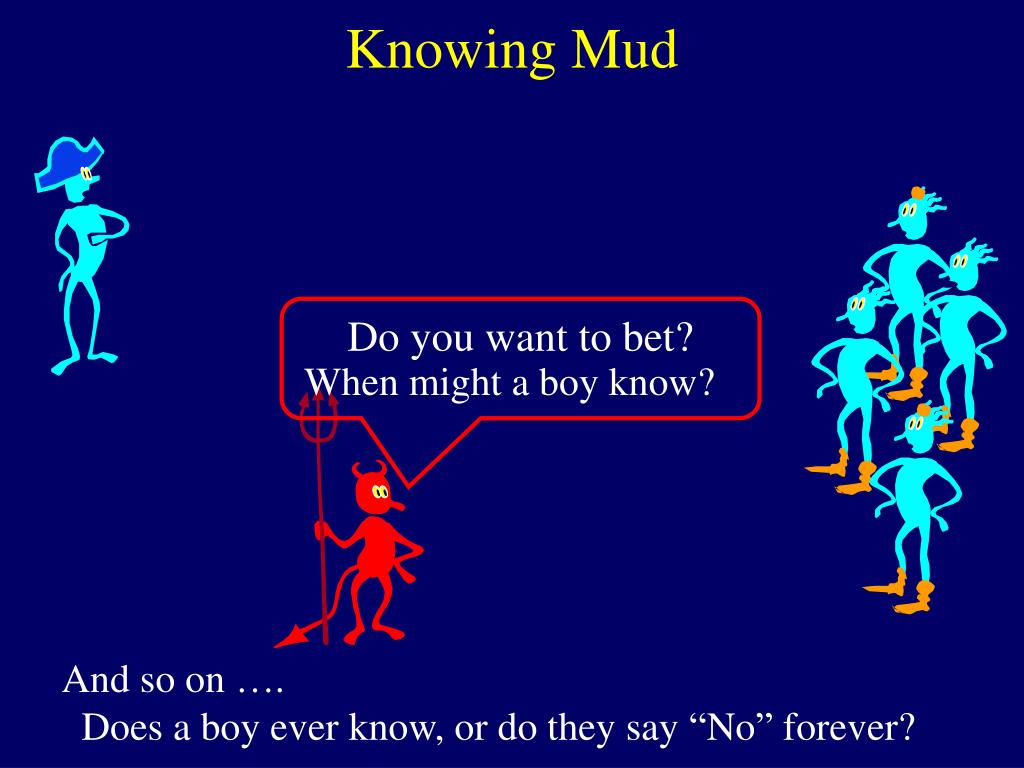 Knowing Mud

Do you want to bet?
When might a boy know?

And so on ….
Does a boy ever know, or do they say “No” forever?